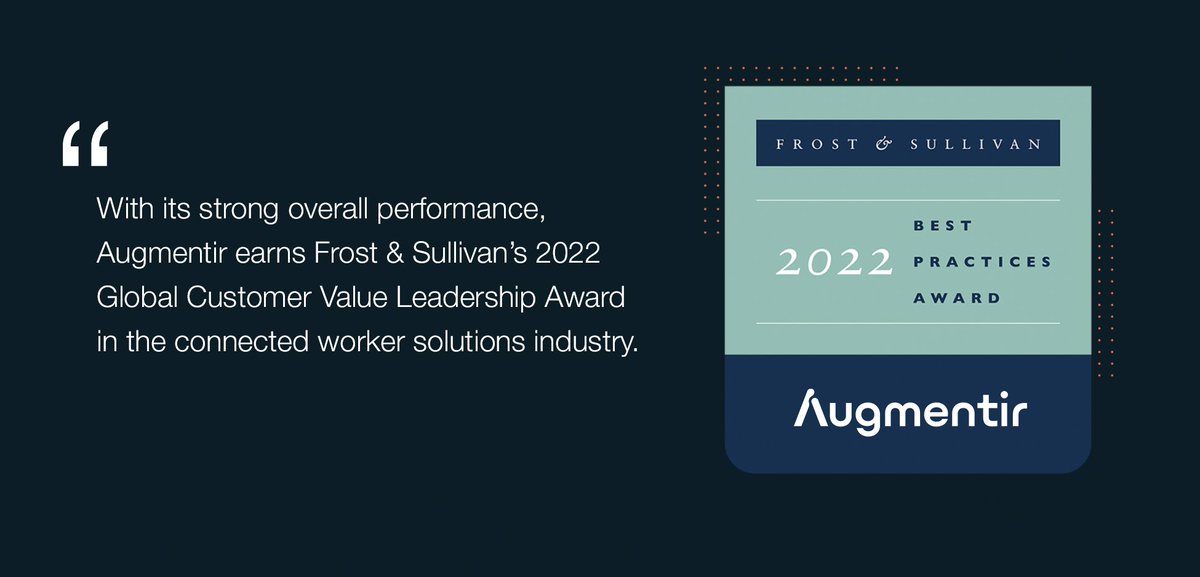 “

With its strong overall performance, Augmentir earns Frost & Sullivan’s 2022 Global Customer Value Leadership Award in the connected worker solutions industry.

FROST & SULLIVAN

2022 BEST PRACTICES AWARD

Augmentir